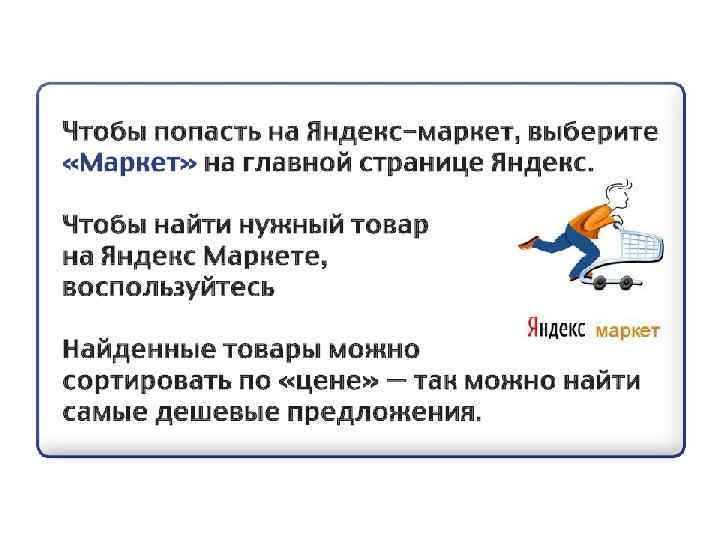 Чтобы попасть на Яндекс–маркет, выберите «Маркет» на главной странице Яндекс.

Чтобы найти нужный товар на Яндекс Маркете, воспользуйтесь

Яндекс маркет

Найденные товары можно сортировать по «цене» — так можно найти самые дешевые предложения.